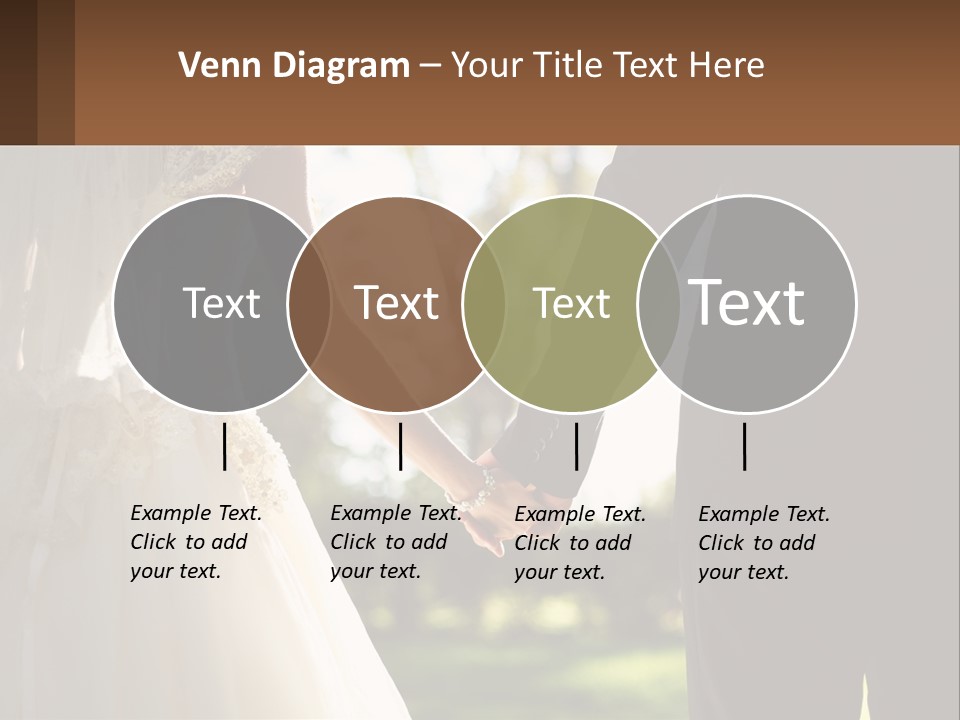 Venn Diagram – Your Title Text Here

Text

Text

Text

Text

Example Text. Click to add your text.

Example Text. Click to add your text.

Example Text. Click to add your text.

Example Text. Click to add your text.